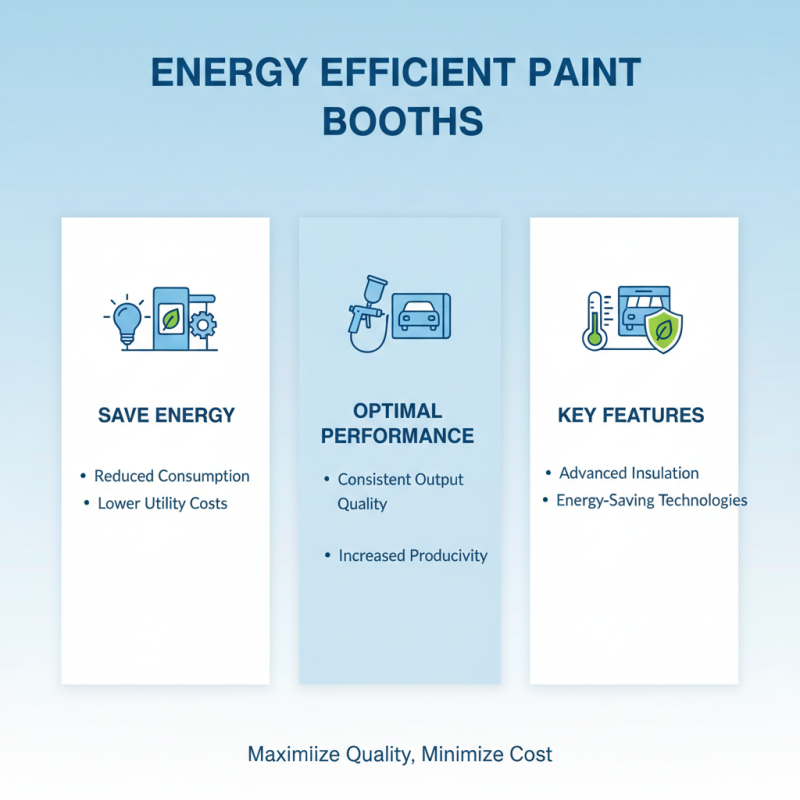 ENERGY EFFICIENT PAINT BOOTHS

SAVE ENERGY

• Reduced Consumption
• Lower Utility Costs

OPTIMAL PERFORMANCE

• Consistent Output Quality

• Increased Producivity

KEY FEATURES

• Advanced Insulation
• Energy-Saving Technologies

Maximiize Quality, Minimize Cost